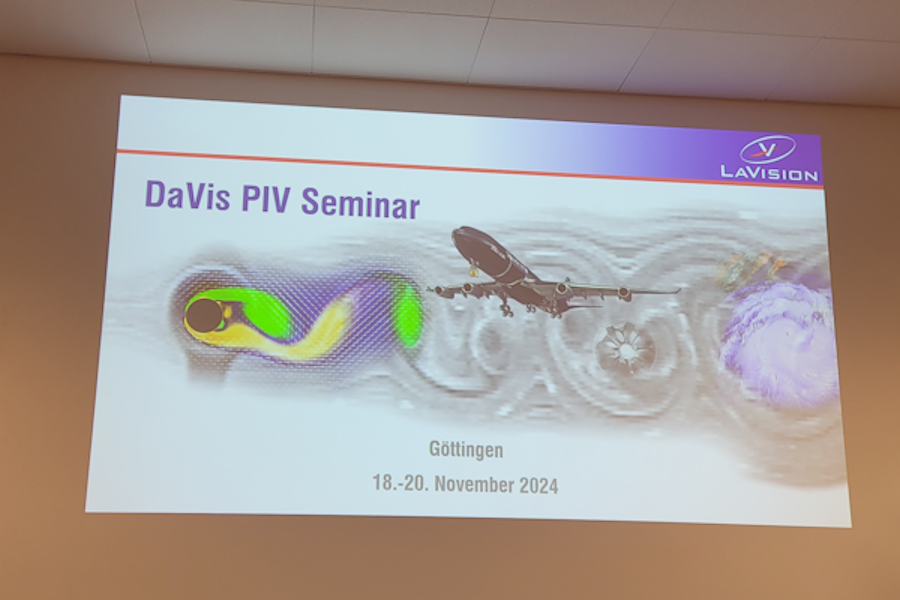 LAVISION

DaVis PIV Seminar

Göttingen

18.-20. November 2024